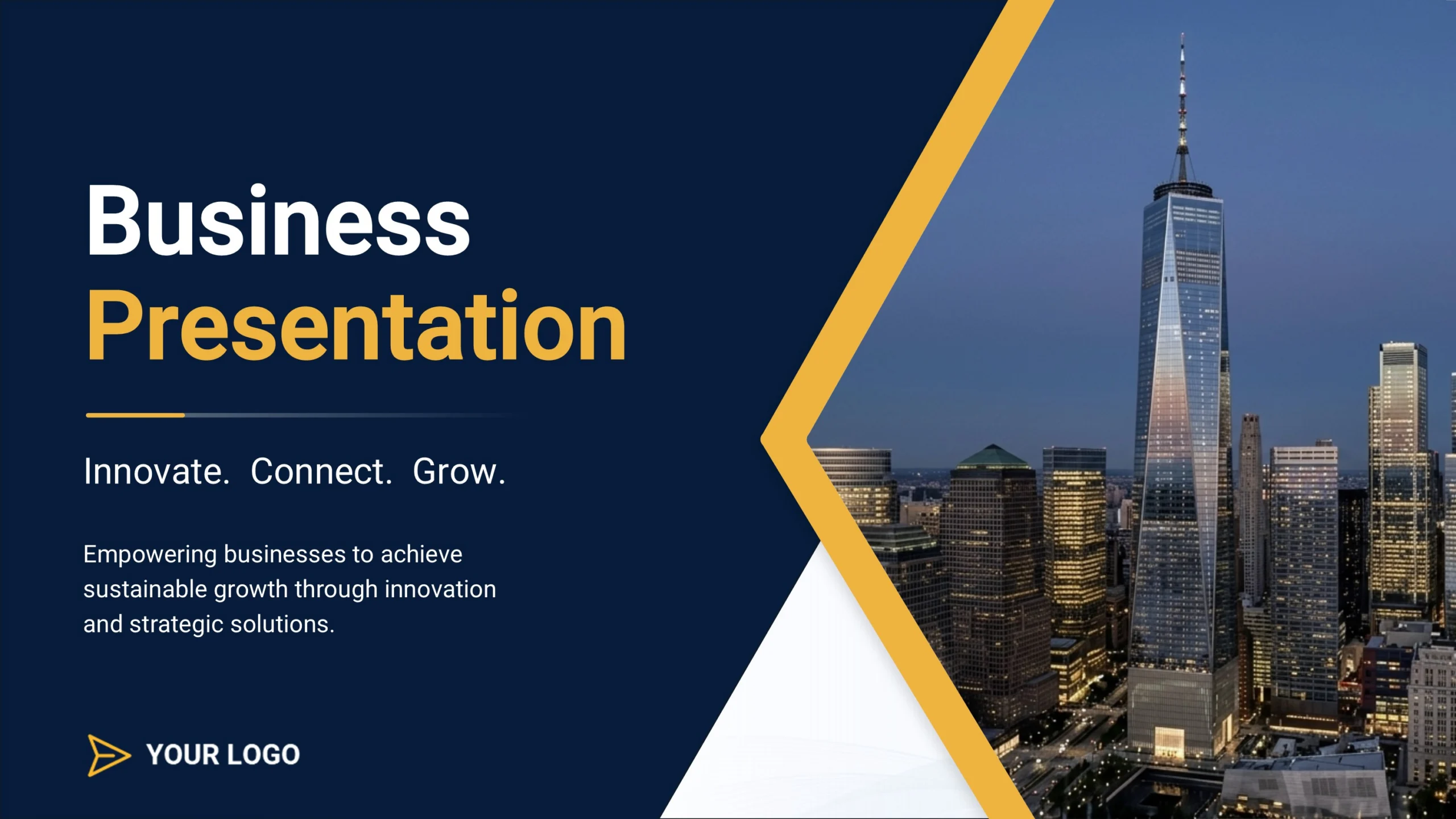 Business
Presentation

Innovate. Connect. Grow.

Empowering businesses to achieve sustainable growth through innovation and strategic solutions.

YOUR LOGO